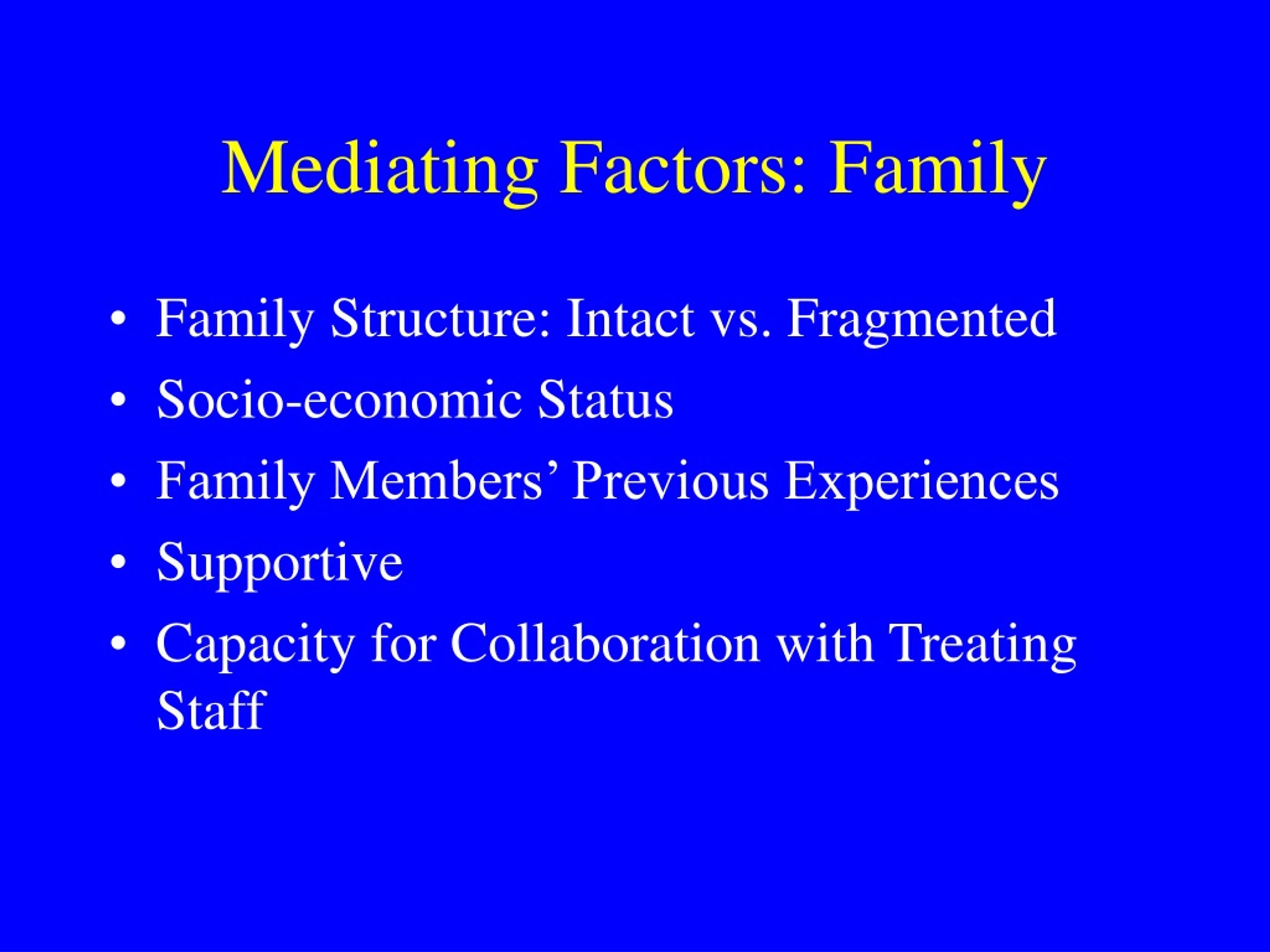 Mediating Factors: Family

• Family Structure: Intact vs. Fragmented
• Socio-economic Status
• Family Members’ Previous Experiences
• Supportive
• Capacity for Collaboration with Treating Staff